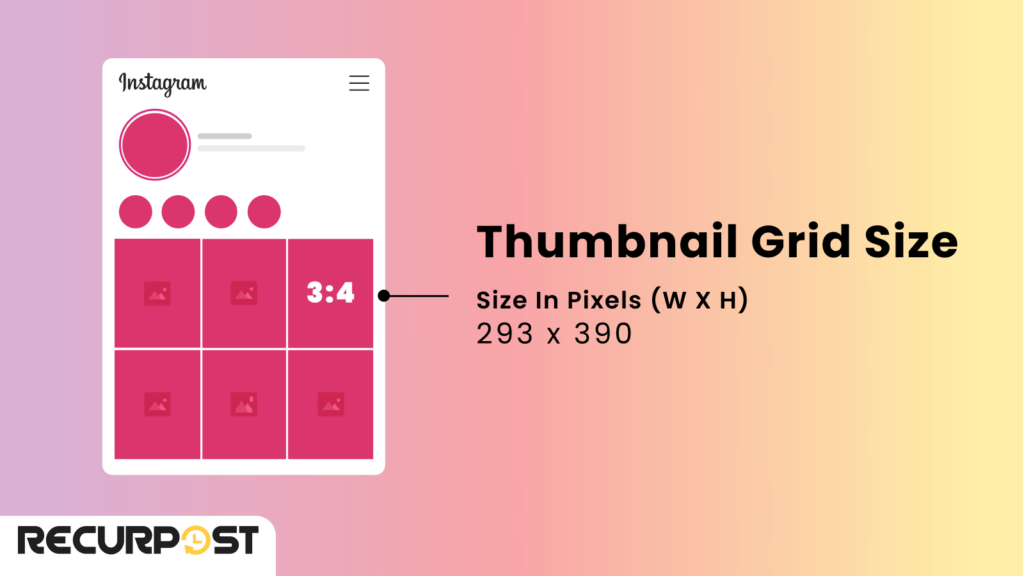 Instagram

3:4

Thumbnail Grid Size

Size In Pixels (W X H)
293 x 390

RECURPOST